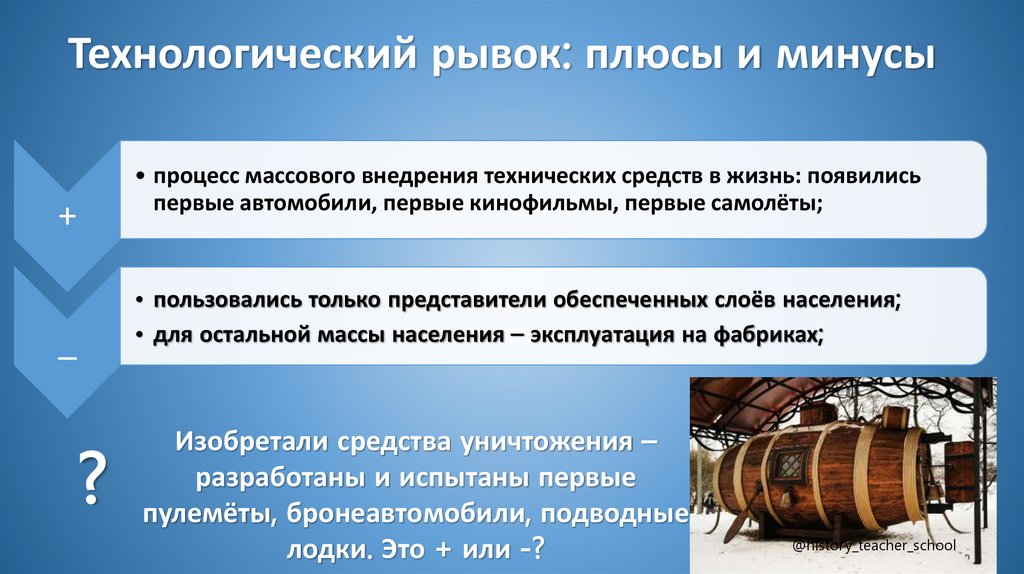 Технологический рывок: плюсы и минусы

+

• процесс массового внедрения технических средств в жизнь: появились первые автомобили, первые кинофильмы, первые самолёты;

–

• пользовались только представители обеспеченных слоёв населения;
• для остальной массы населения – эксплуатация на фабриках;

?

Изобретали средства уничтожения – разработаны и испытаны первые пулемёты, бронеавтомобили, подводные лодки. Это + или -?

@history_teacher_school